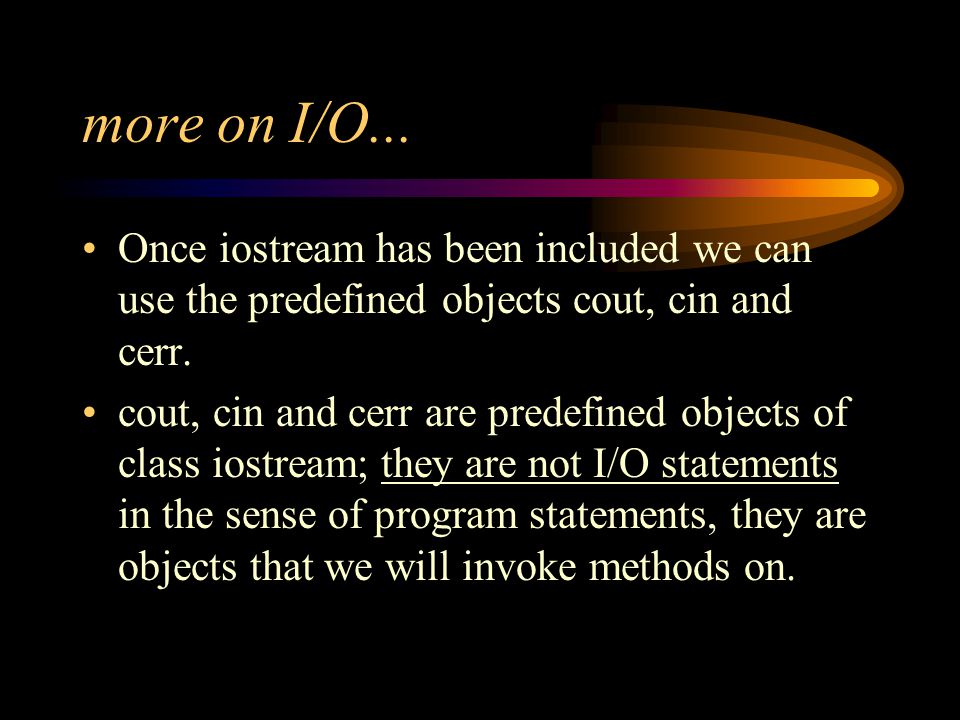 more on I/O...

• Once iostream has been included we can use the predefined objects cout, cin and cerr.

• cout, cin and cerr are predefined objects of class iostream; they are not I/O statements in the sense of program statements, they are objects that we will invoke methods on.